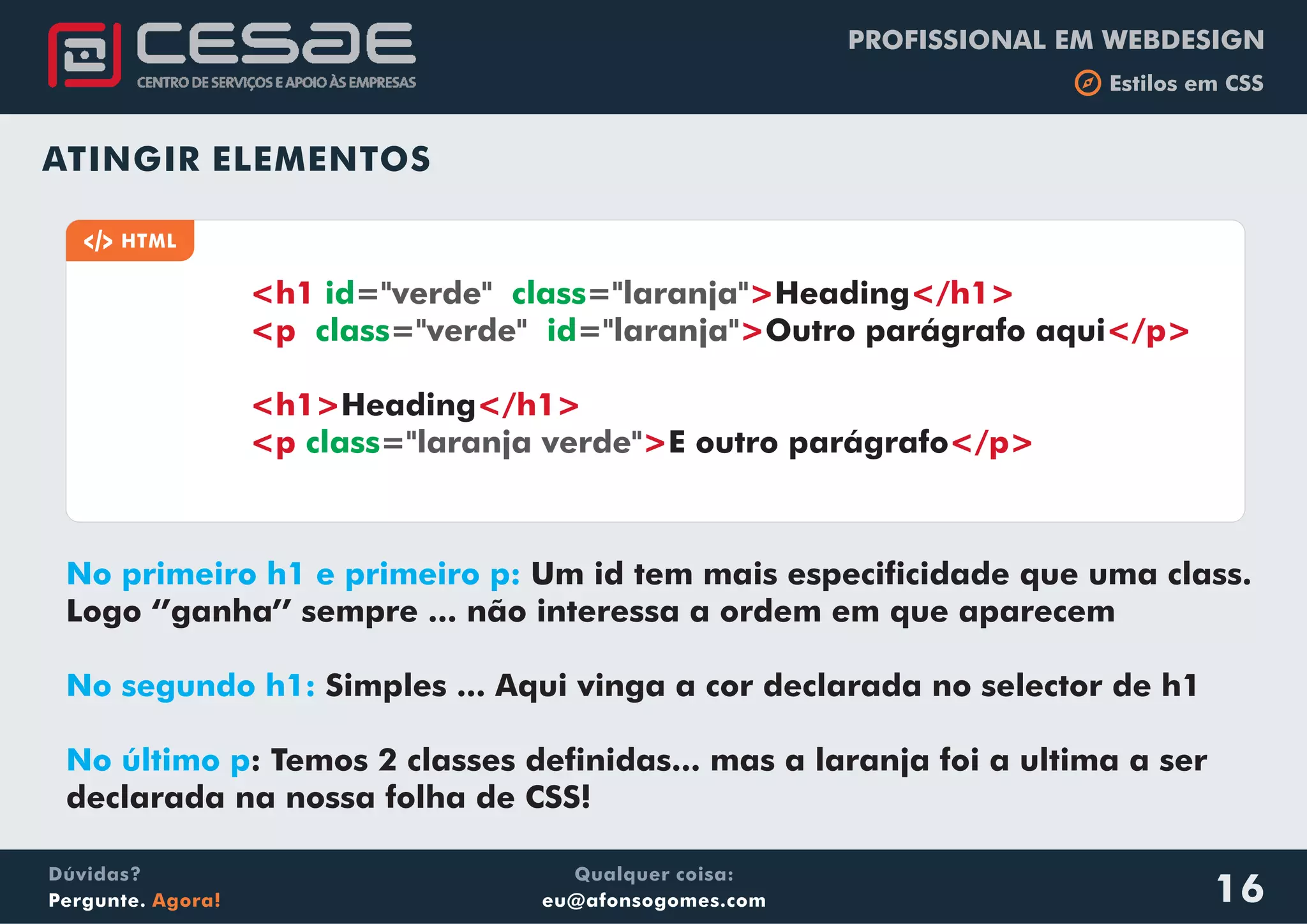 CESAE
CENTRO DE SERVIÇOS E APOIO ÀS EMPRESAS

PROFISSIONAL EM WEBDESIGN
Estilos em CSS

ATINGIR ELEMENTOS

</> HTML

<h1 id="verde" class="laranja">Heading</h1>
<p class="verde" id="laranja">Outro parágrafo aqui</p>

<h1>Heading</h1>
<p class="laranja verde">E outro parágrafo</p>

No primeiro h1 e primeiro p: Um id tem mais especificidade que uma class. Logo “ganha” sempre ... não interessa a ordem em que aparecem

No segundo h1: Simples ... Aqui vinga a cor declarada no selector de h1

No último p: Temos 2 classes definidas... mas a laranja foi a ultima a ser declarada na nossa folha de CSS!

Dúvidas?
Pergunte. Agora!

Qualquer coisa:
eu@afonsogomes.com

16